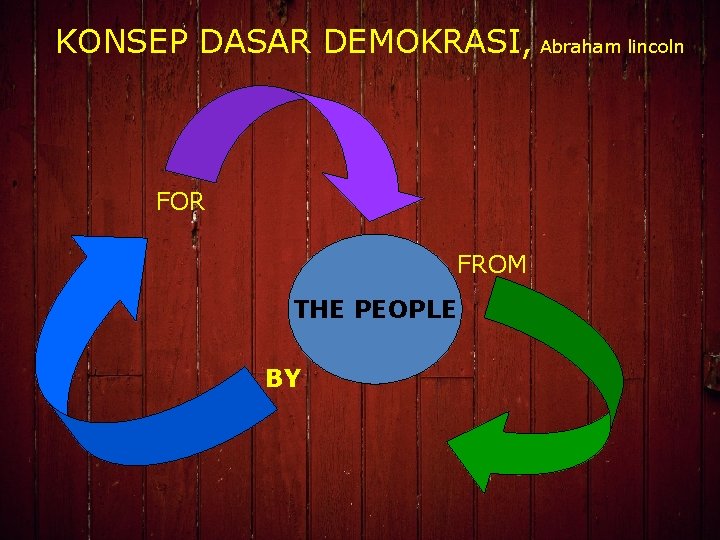 KONSEP DASAR DEMOKRASI, Abraham lincoln

FOR

FROM

THE PEOPLE

BY